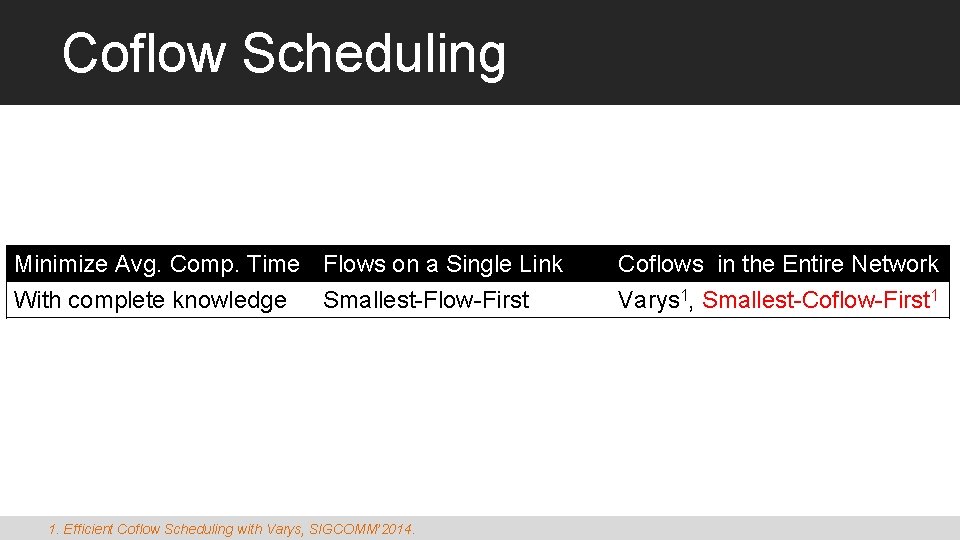 Coflow Scheduling

| Minimize Avg. Comp. Time | Flows on a Single Link | Coflows in the Entire Network |
|---|---|---|
| With complete knowledge | Smallest-Flow-First | Varys$^1$, Smallest-Coflow-First$^1$ |

1. Efficient Coflow Scheduling with Varys, SIGCOMM'2014.